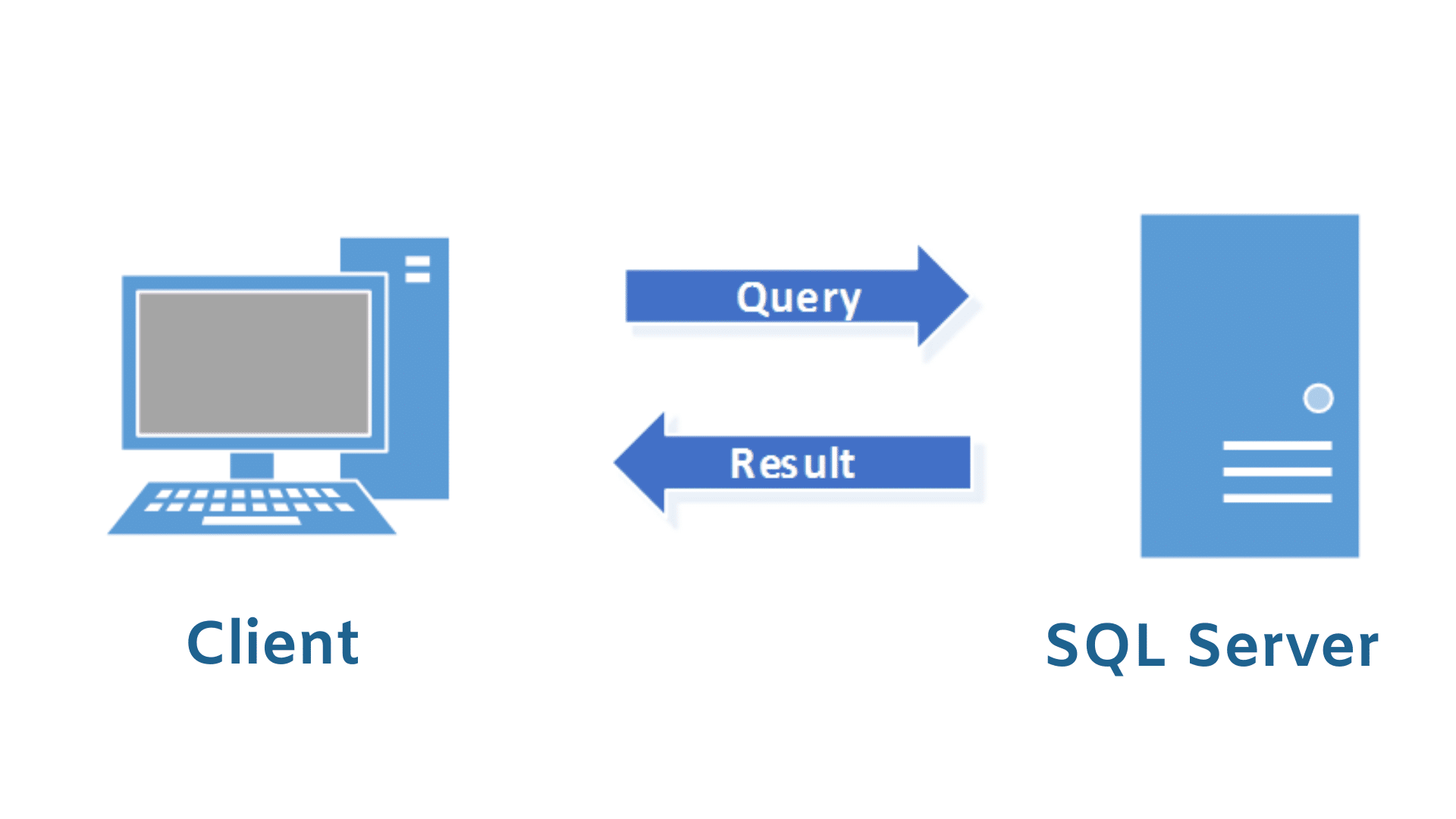 Query

Result

Client

SQL Server